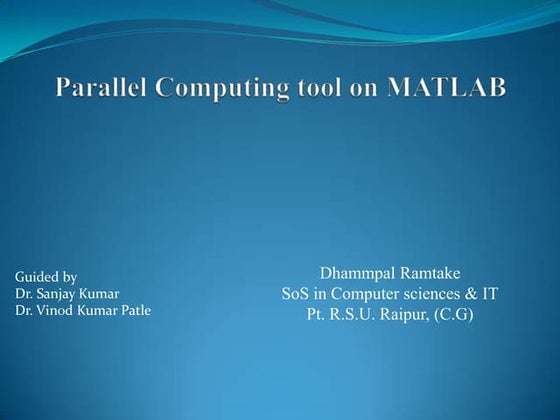 Parallel Computing tool on MATLAB

Guided by
Dr. Sanjay Kumar
Dr. Vinod Kumar Patle

Dhammpal Ramtake
SoS in Computer sciences & IT
Pt. R.S.U. Raipur, (C.G)